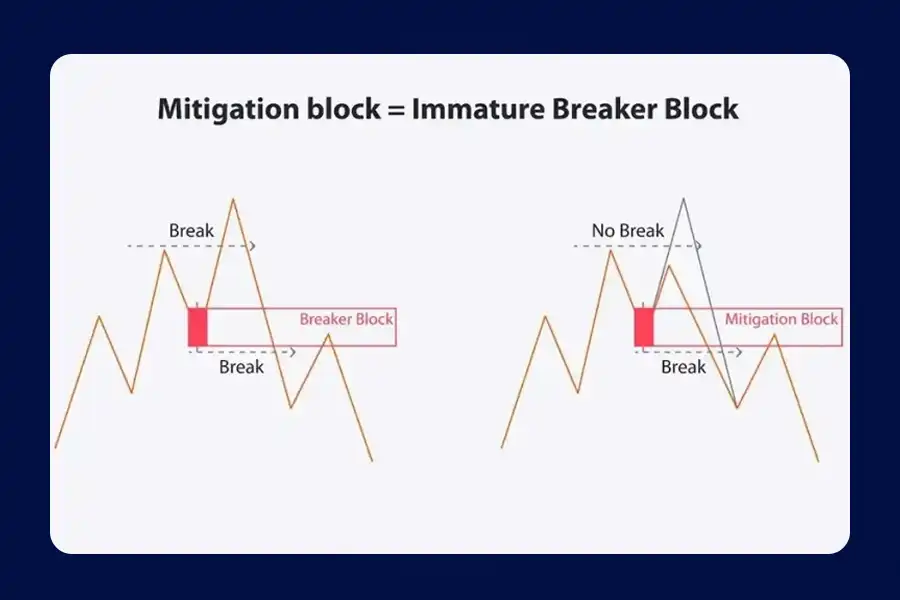 Mitigation block = Immature Breaker Block

Break

Breaker Block

Break

No Break

Mitigation Block

Break